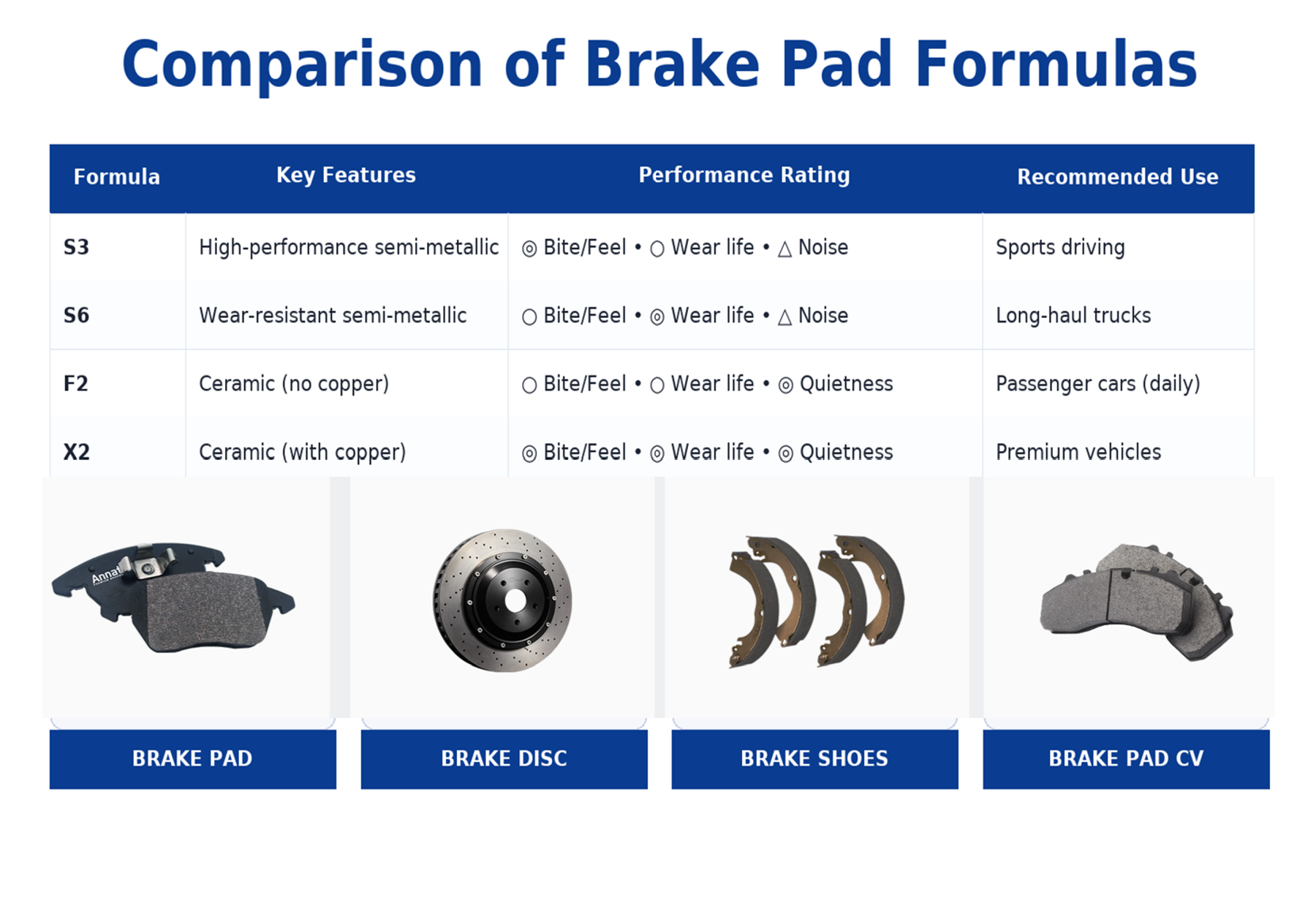 Comparison of Brake Pad Formulas

| Formula | Key Features | Performance Rating | Recommended Use |
|---|---|---|---|
| S3 | High-performance semi-metallic | ◎ Bite/Feel • ○ Wear life • △ Noise | Sports driving |
| S6 | Wear-resistant semi-metallic | ○ Bite/Feel • ◎ Wear life • △ Noise | Long-haul trucks |
| F2 | Ceramic (no copper) | ○ Bite/Feel • ○ Wear life • ◎ Quietness | Passenger cars (daily) |
| X2 | Ceramic (with copper) | ◎ Bite/Feel • ◎ Wear life • ◎ Quietness | Premium vehicles |

Annat

BRAKE PAD

BRAKE DISC

BRAKE SHOES

BRAKE PAD CV